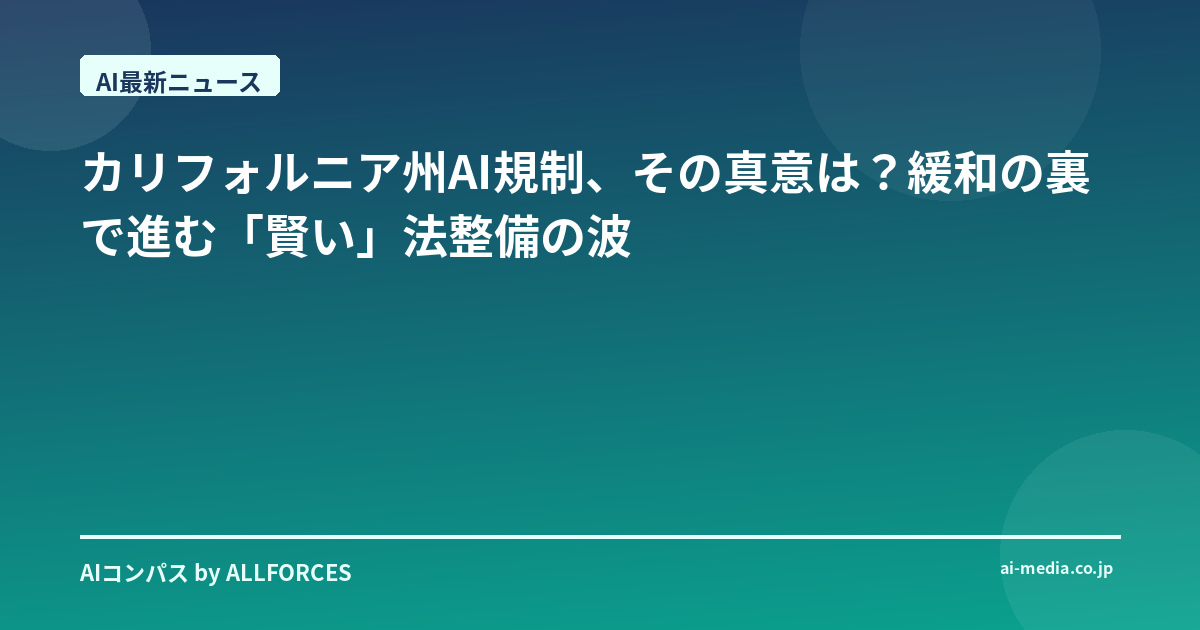 AI最新ニュース

カリフォルニア州AI規制、その真意は？緩和の裏で進む「賢い」法整備の波

AIコンパス by ALLFORCES

ai-media.co.jp